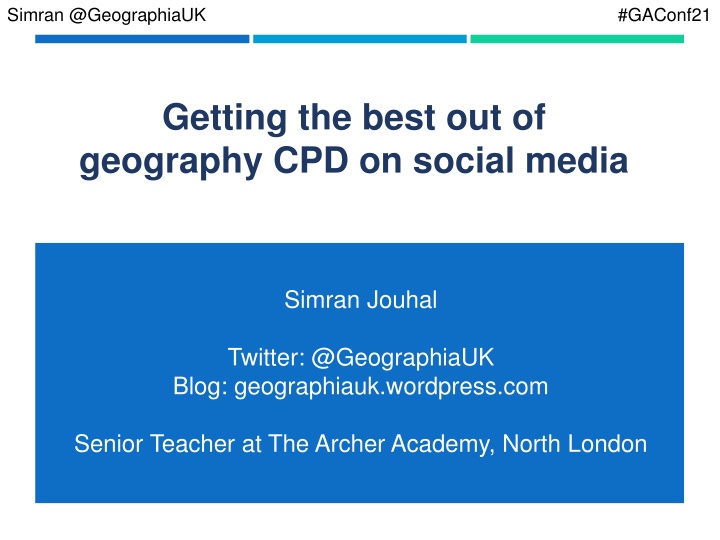 Simran @GeographiaUK

#GAConf21

Getting the best out of geography CPD on social media

Simran Jouhal

Twitter: @GeographiaUK
Blog: geographiauk.wordpress.com

Senior Teacher at The Archer Academy, North London